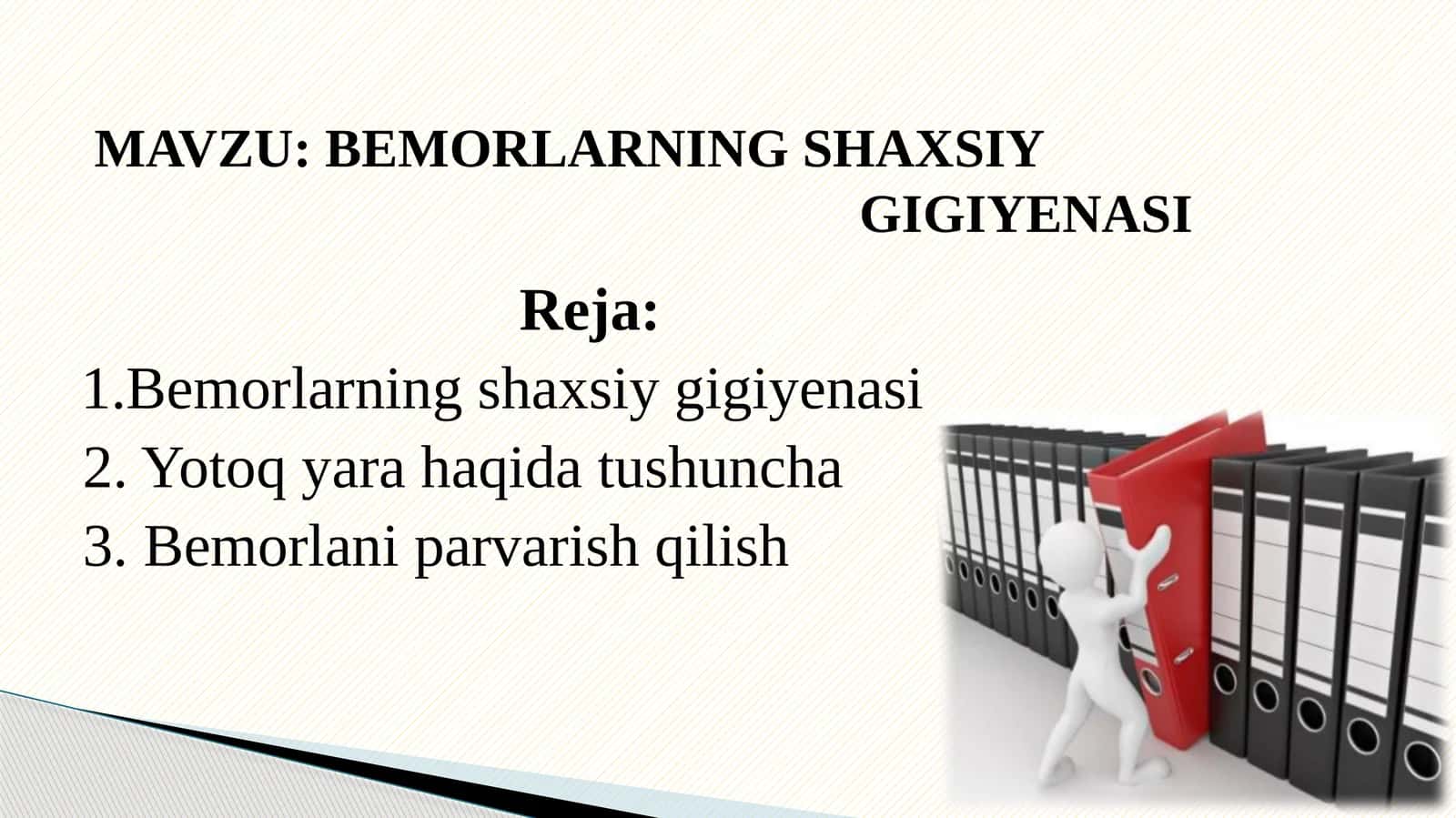 MAVZU: BEMORLARNING SHAXSIY GIGIYENASI

Reja:

1.Bemorlarning shaxsiy gigiyenasi
2. Yotoq yara haqida tushuncha
3. Bemorlani parvarish qilish